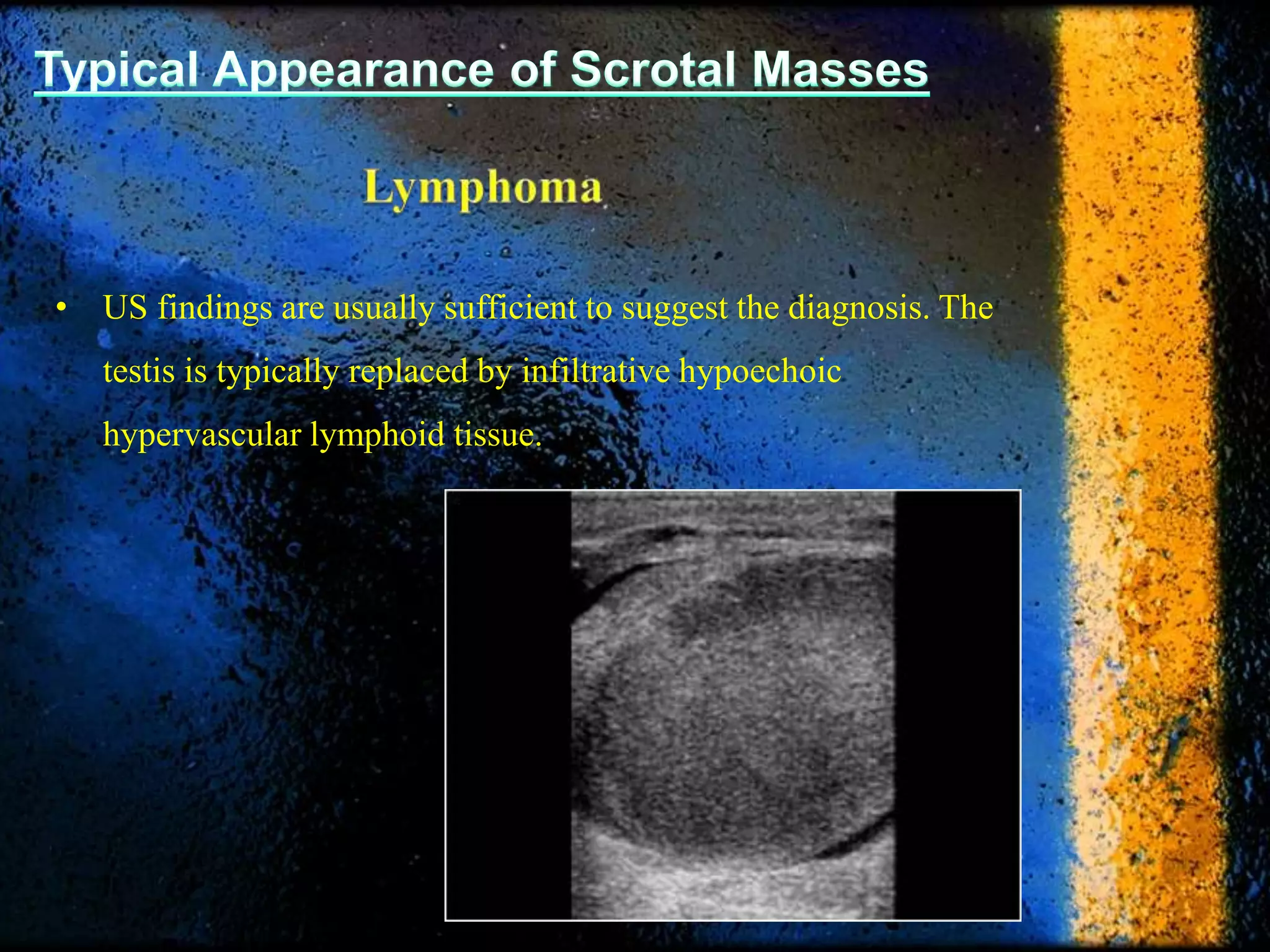 Typical Appearance of Scrotal Masses

Lymphoma

• US findings are usually sufficient to suggest the diagnosis. The testis is typically replaced by infiltrative hypoechoic hypervascular lymphoid tissue.